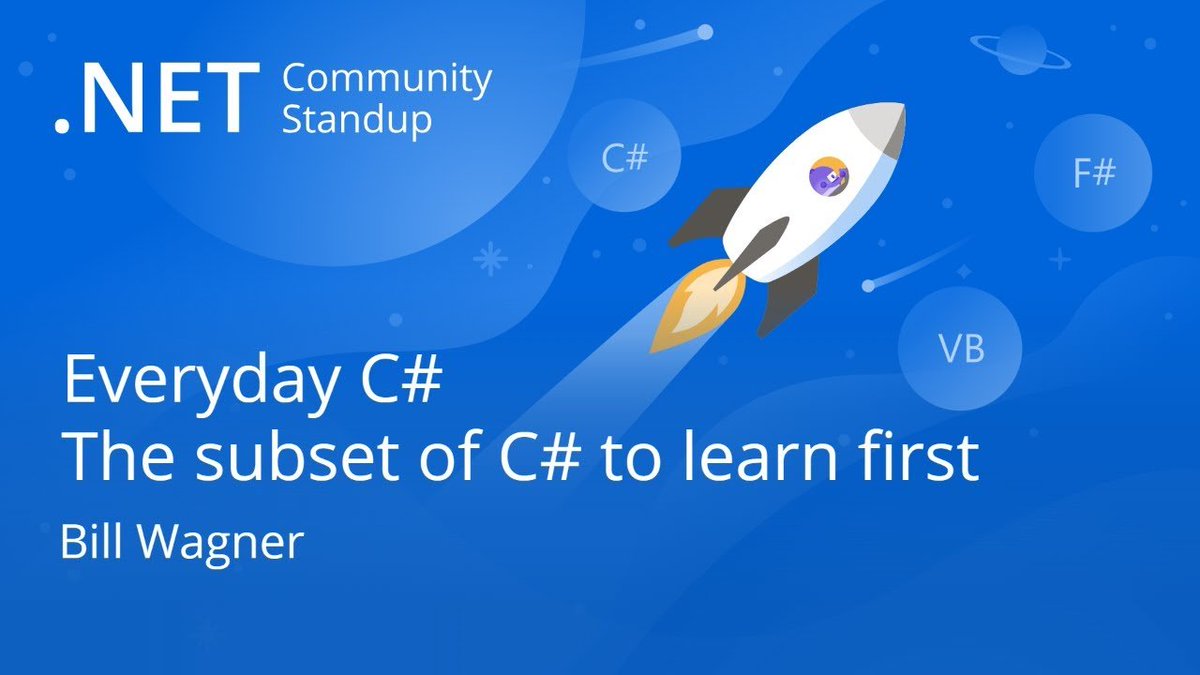 .NET Community Standup

C#

F#

VB

Everyday C#
The subset of C# to learn first

Bill Wagner